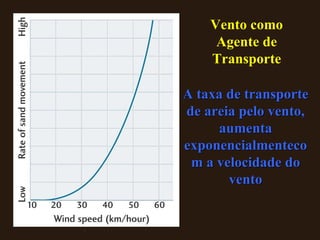 High

Rate of sand movement

Low

10 20 30 40 50 60

Wind speed (km/hour)

Vento como Agente de Transporte

A taxa de transporte de areia pelo vento, aumenta exponencialmenteco m a velocidade do vento